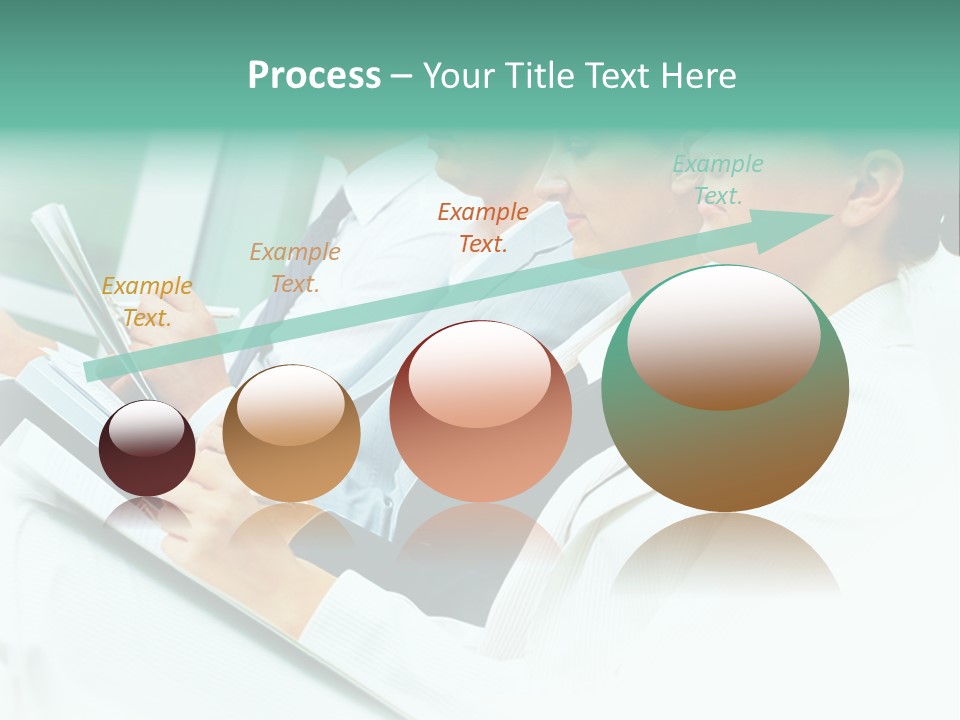 Process – Your Title Text Here

Example Text.

Example Text.

Example Text.

Example Text.